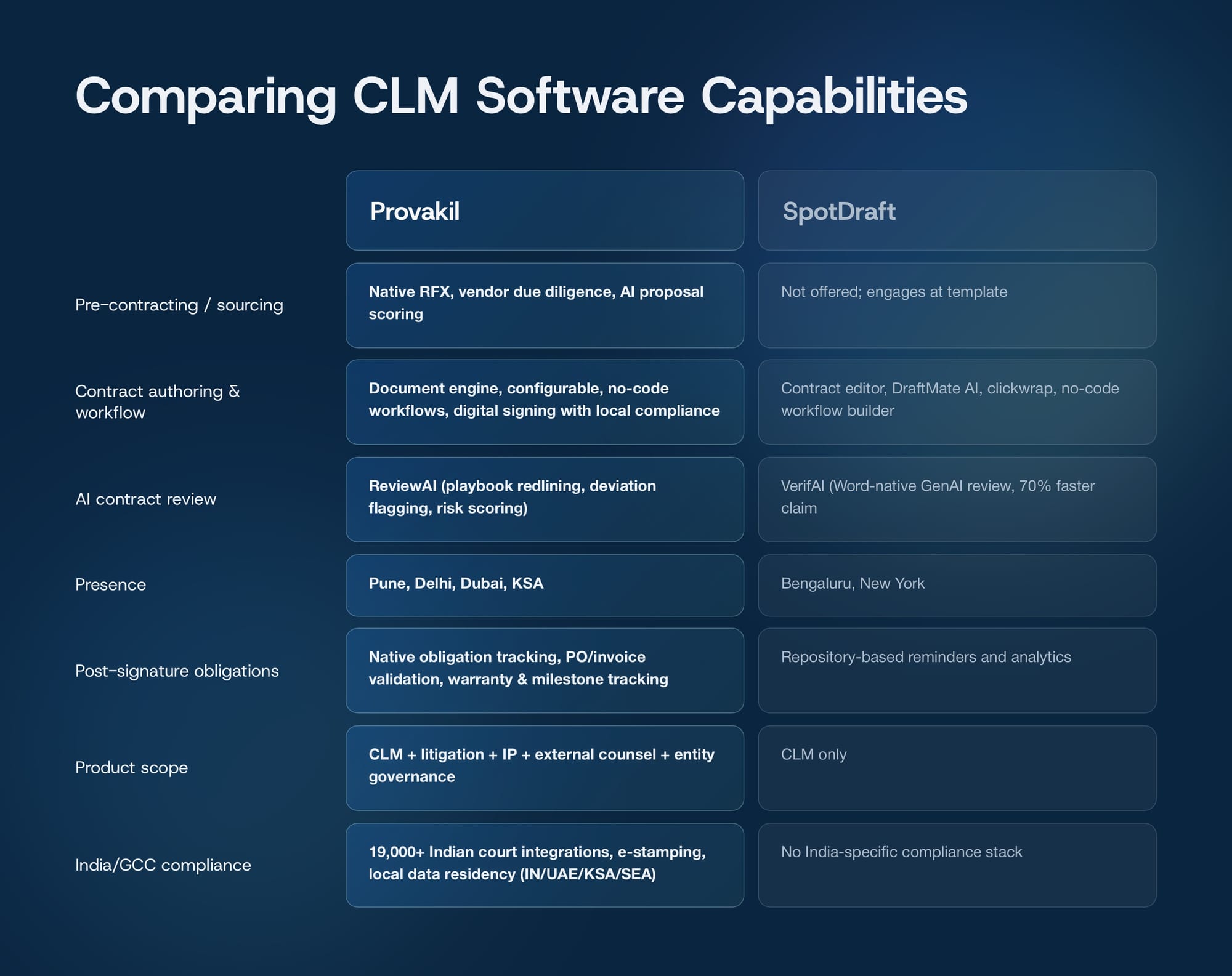 Comparing CLM Software Capabilities

| | Provakil | SpotDraft |
|---|---|---|
| Pre-contracting / sourcing | Native RFX, vendor due diligence, AI proposal scoring | Not offered; engages at template |
| Contract authoring & workflow | Document engine, configurable, no-code workflows, digital signing with local compliance | Contract editor, DraftMate AI, clickwrap, no-code workflow builder |
| AI contract review | ReviewAI (playbook redlining, deviation flagging, risk scoring) | VerifAI (Word-native GenAI review, 70% faster claim |
| Presence | Pune, Delhi, Dubai, KSA | Bengaluru, New York |
| Post-signature obligations | Native obligation tracking, PO/invoice validation, warranty & milestone tracking | Repository-based reminders and analytics |
| Product scope | CLM + litigation + IP + external counsel + entity governance | CLM only |
| India/GCC compliance | 19,000+ Indian court integrations, e-stamping, local data residency (IN/UAE/KSA/SEA) | No India-specific compliance stack |